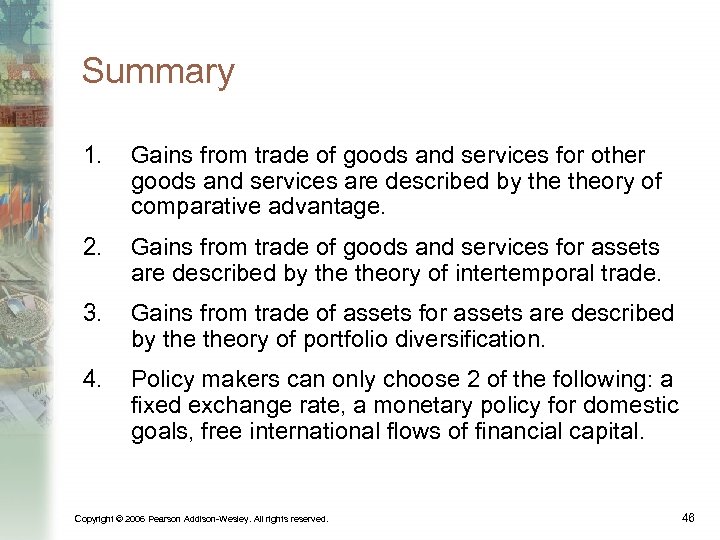 Summary

1. Gains from trade of goods and services for other goods and services are described by the theory of comparative advantage.

2. Gains from trade of goods and services for assets are described by the theory of intertemporal trade.

3. Gains from trade of assets for assets are described by the theory of portfolio diversification.

4. Policy makers can only choose 2 of the following: a fixed exchange rate, a monetary policy for domestic goals, free international flows of financial capital.

Copyright © 2006 Pearson Addison-Wesley. All rights reserved.

46